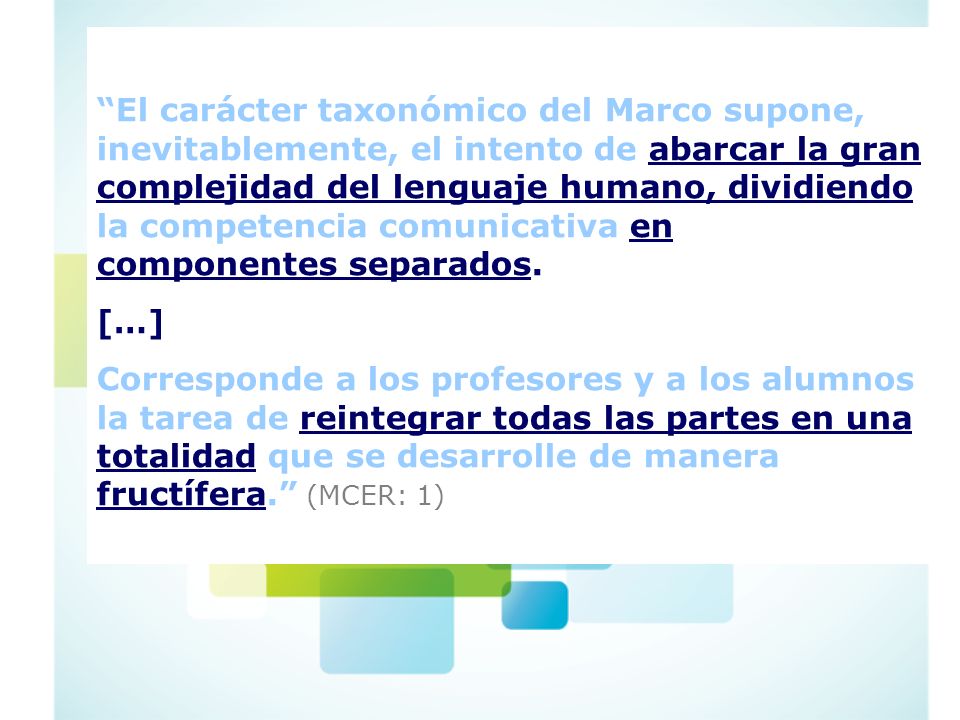 “El carácter taxonómico del Marco supone, inevitablemente, el intento de abarcar la gran complejidad del lenguaje humano, dividiendo la competencia comunicativa en componentes separados.

[…]

Corresponde a los profesores y a los alumnos la tarea de reintegrar todas las partes en una totalidad que se desarrolle de manera fructífera.” (MCER: 1)